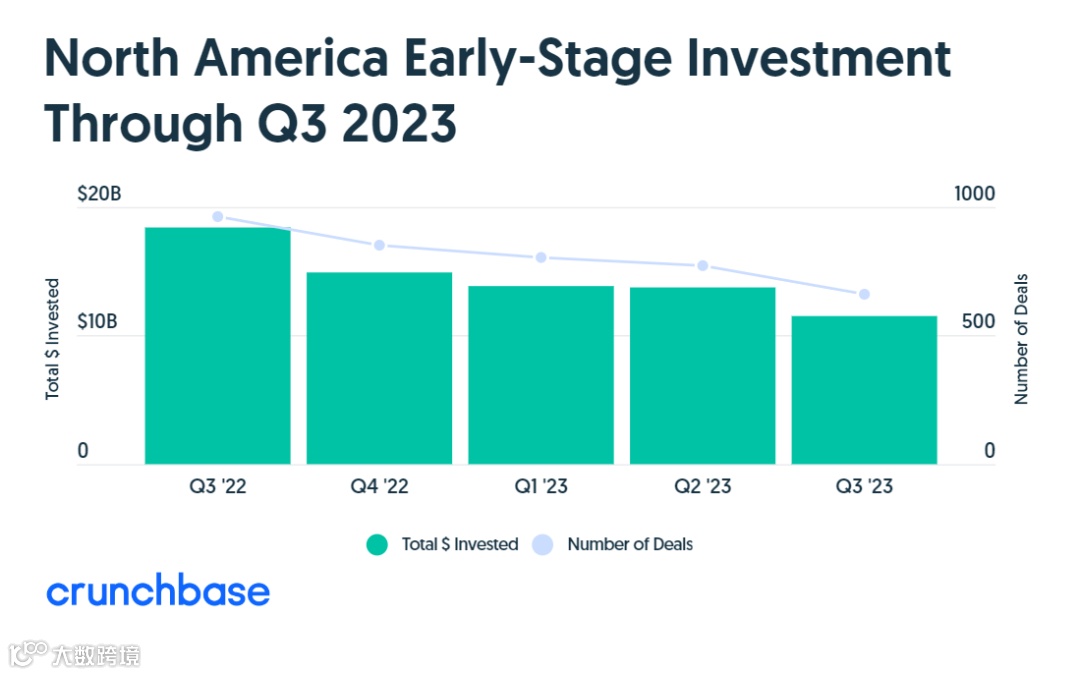 North America Early-Stage Investment Through Q3 2023

$20B
$10B
0
Total $ Invested

1000
500
0
Number of Deals

Q3 '22
Q4 '22
Q1 '23
Q2 '23
Q3 '23

Total $ Invested
Number of Deals

crunchbase

大数跨境